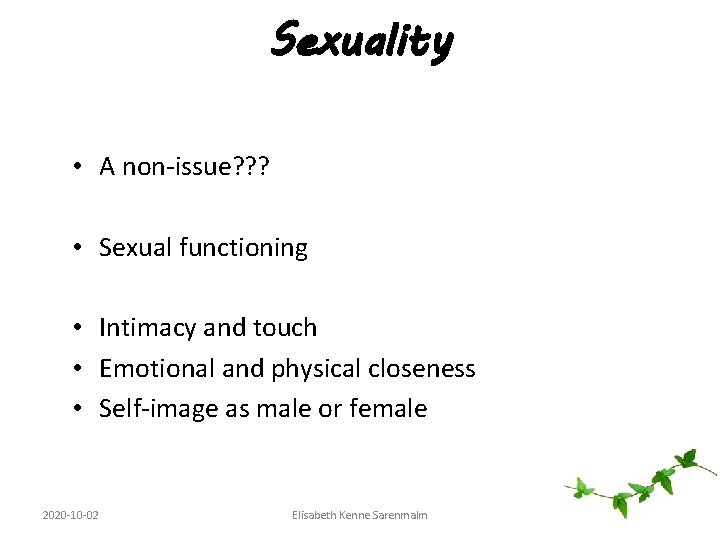 Sexuality

• A non-issue???

• Sexual functioning

• Intimacy and touch
• Emotional and physical closeness
• Self-image as male or female

2020-10-02

Elisabeth Kenne Sarenmalm